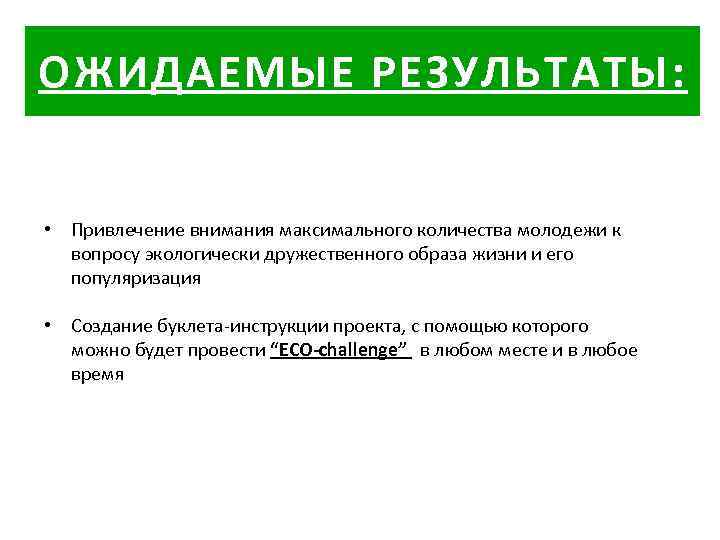 ОЖИДАЕМЫЕ РЕЗУЛЬТАТЫ:

• Привлечение внимания максимального количества молодежи к вопросу экологически дружественного образа жизни и его популяризация

• Создание буклета-инструкции проекта, с помощью которого можно будет провести “ECO-challenge” в любом месте и в любое время